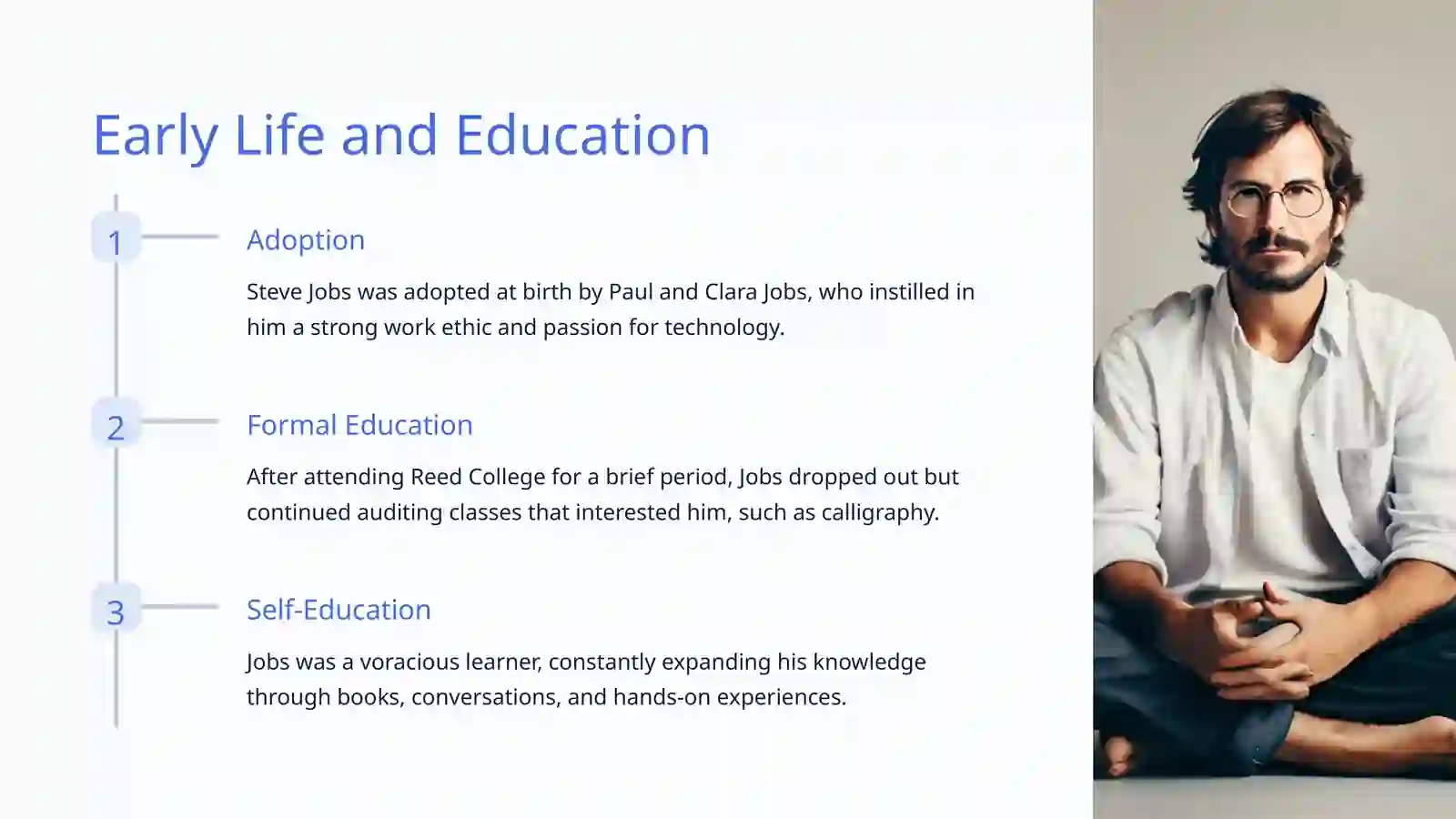 Early Life and Education

1

Adoption

Steve Jobs was adopted at birth by Paul and Clara Jobs, who instilled in him a strong work ethic and passion for technology.

2

Formal Education

After attending Reed College for a brief period, Jobs dropped out but continued auditing classes that interested him, such as calligraphy.

3

Self-Education

Jobs was a voracious learner, constantly expanding his knowledge through books, conversations, and hands-on experiences.